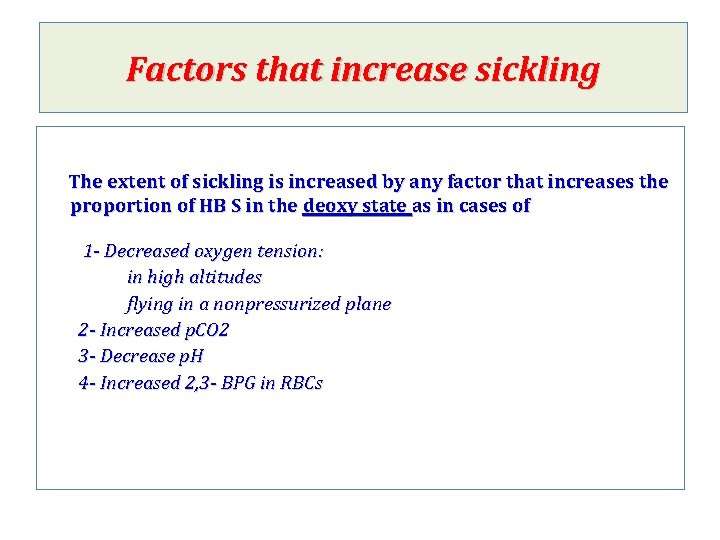 Factors that increase sickling

The extent of sickling is increased by any factor that increases the proportion of HB S in the deoxy state as in cases of

1- Decreased oxygen tension:
in high altitudes
flying in a nonpressurized plane
2- Increased pCO2
3- Decrease pH
4- Increased 2,3- BPG in RBCs